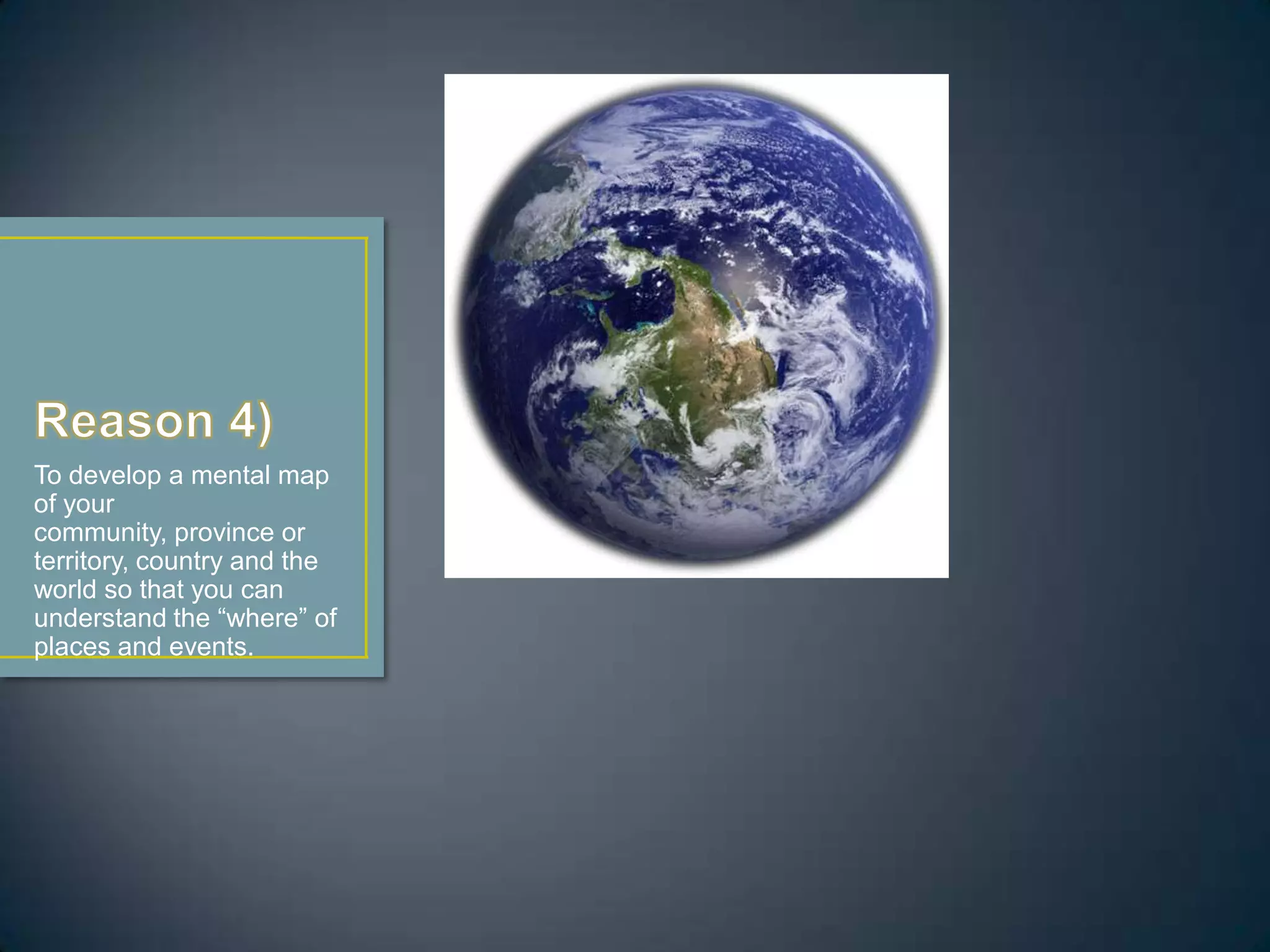 Reason 4)

To develop a mental map of your community, province or territory, country and the world so that you can understand the “where” of places and events.